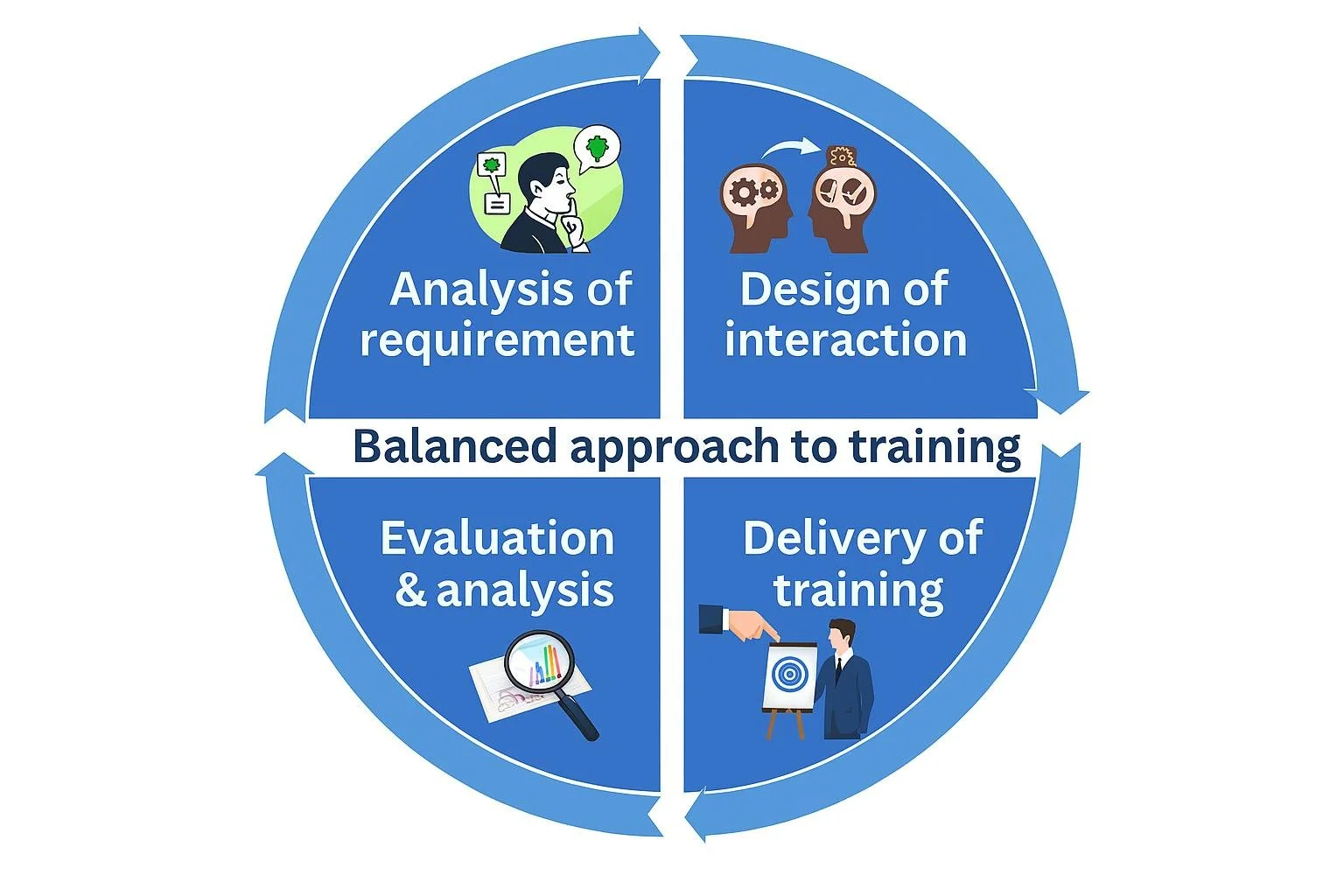 Analysis of requirement

Design of interaction

Balanced approach to training

Evaluation & analysis

Delivery of training